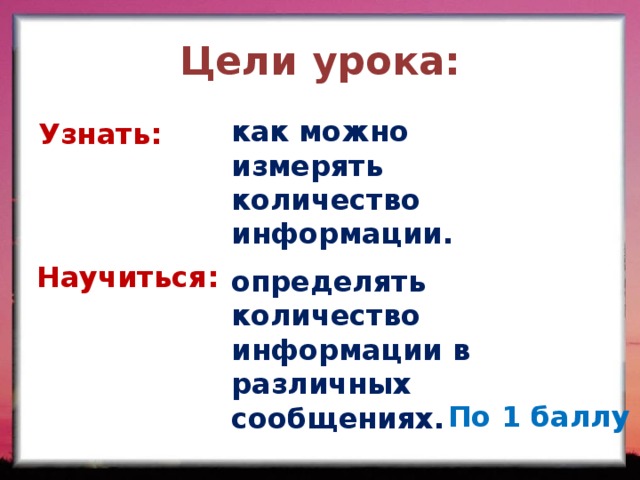 Цели урока:

Узнать:
как можно измерять количество информации.

Научиться:
определять количество информации в различных сообщениях.

По 1 баллу